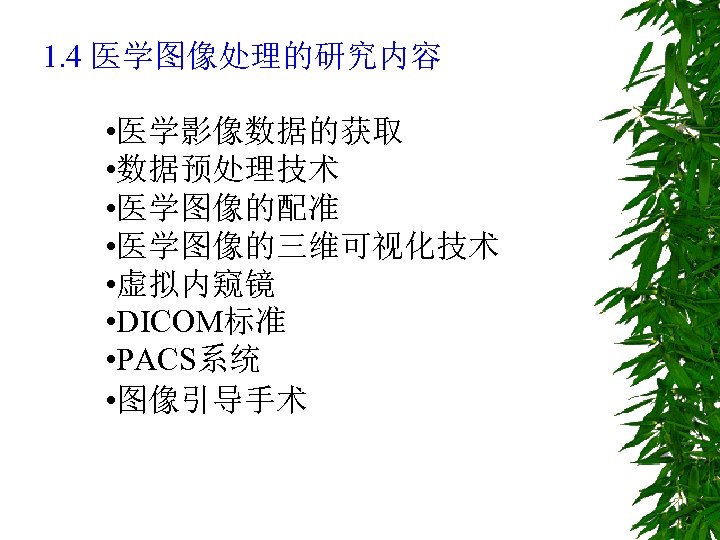 1.4 医学图像处理的研究内容

•医学影像数据的获取
•数据预处理技术
•医学图像的配准
•医学图像的三维可视化技术
•虚拟内窥镜
•DICOM标准
•PACS系统
•图像引导手术